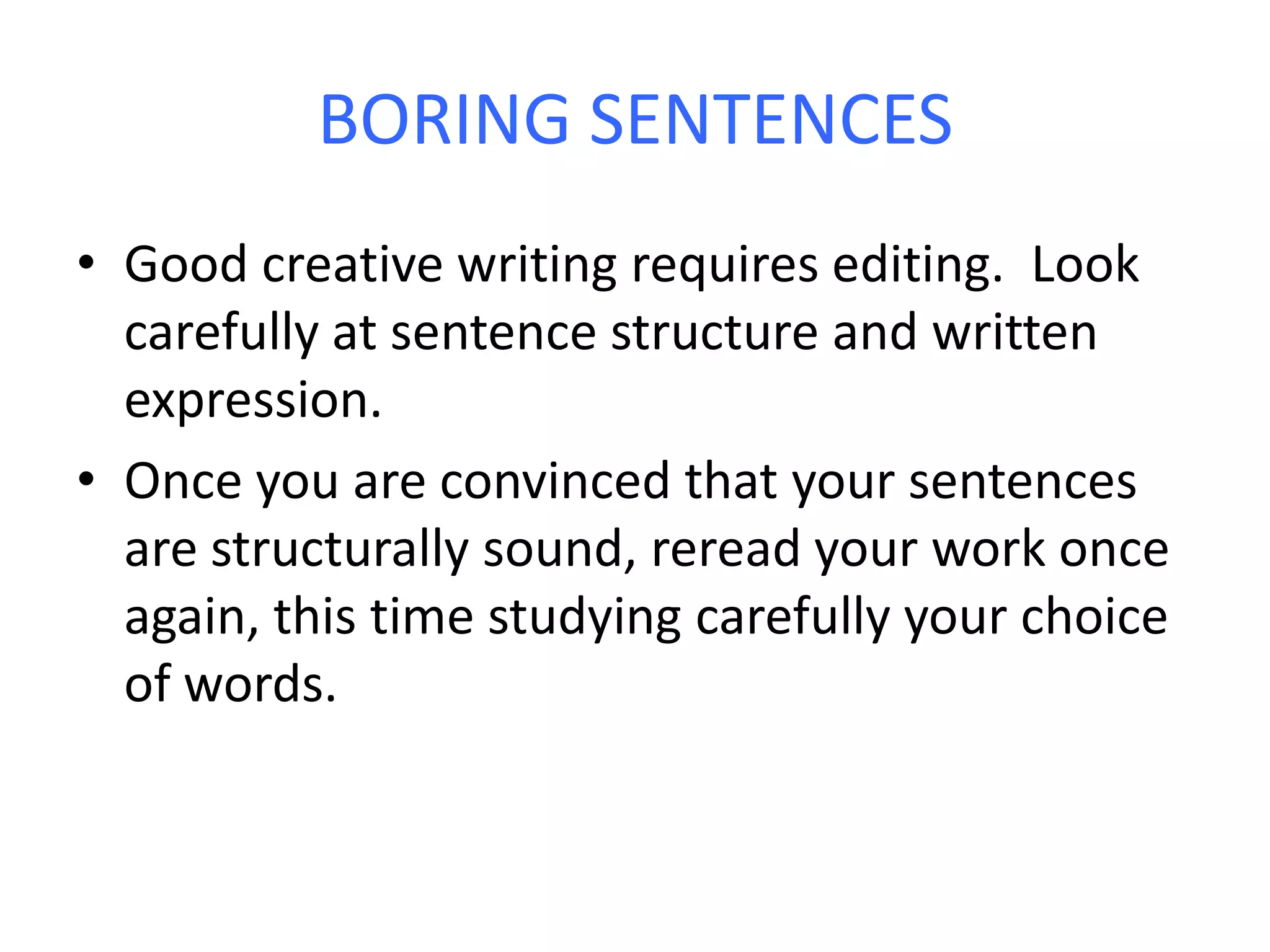 BORING SENTENCES

• Good creative writing requires editing.  Look carefully at sentence structure and written expression.

• Once you are convinced that your sentences are structurally sound, reread your work once again, this time studying carefully your choice of words.